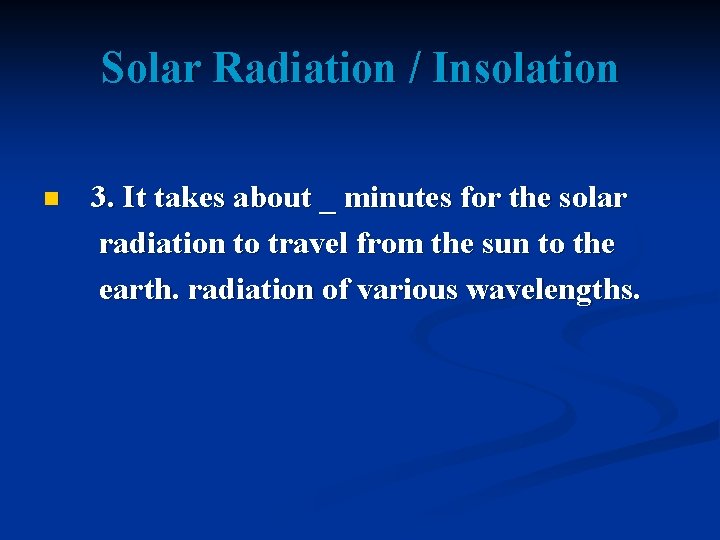 Solar Radiation / Insolation

3. It takes about _ minutes for the solar radiation to travel from the sun to the earth. radiation of various wavelengths.